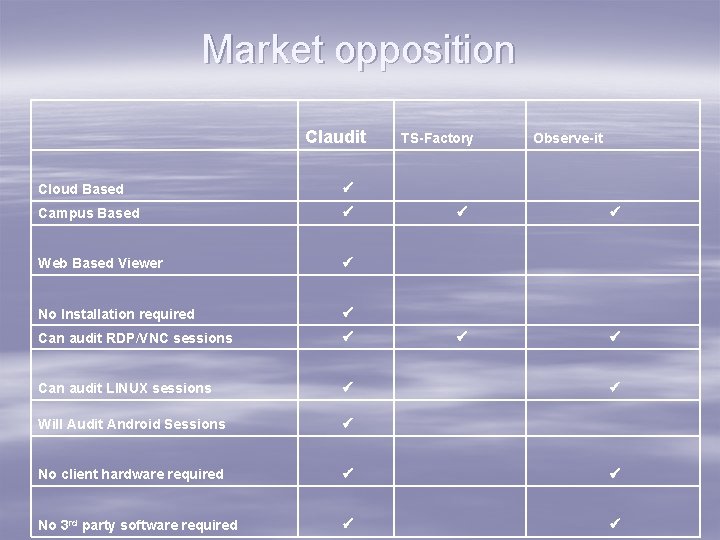 Market opposition

| | Claudit | TS-Factory | Observe-it |
|---|---|---|---|
| Cloud Based | ✔ | | |
| Campus Based | ✔ | ✔ | ✔ |
| Web Based Viewer | ✔ | | |
| No Installation required | ✔ | | |
| Can audit RDP/VNC sessions | ✔ | ✔ | ✔ |
| Can audit LINUX sessions | ✔ | | ✔ |
| Will Audit Android Sessions | ✔ | | |
| No client hardware required | ✔ | | ✔ |
| No 3$^{rd}$ party software required | ✔ | | ✔ |